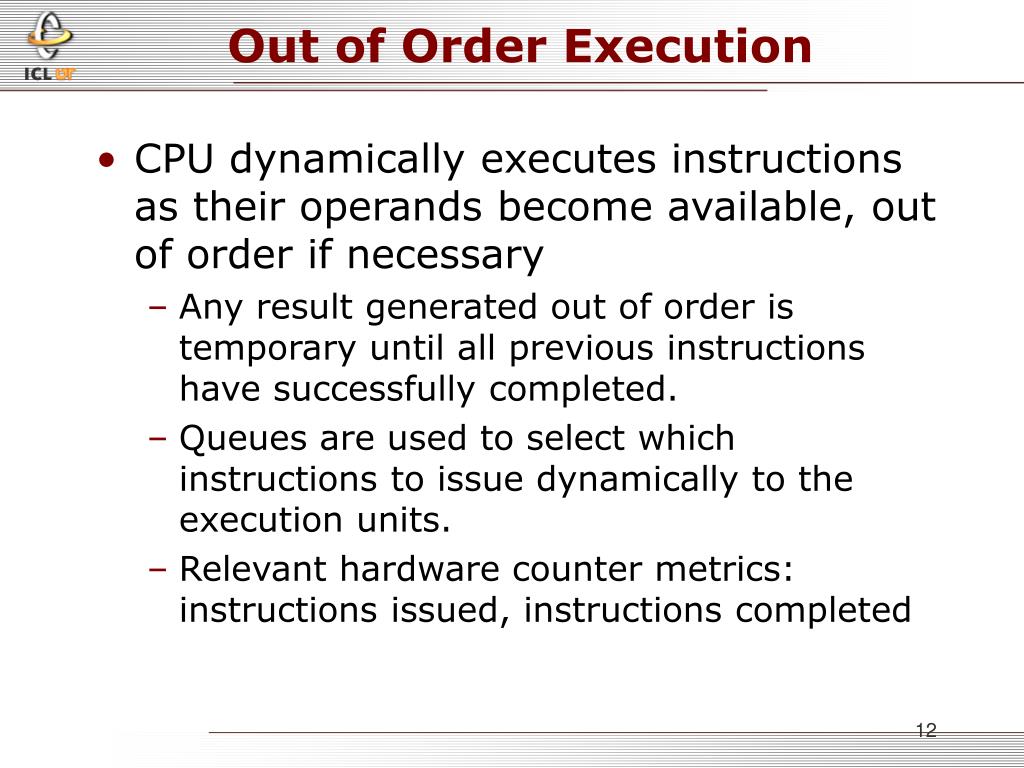 ICL UT

Out of Order Execution

• CPU dynamically executes instructions as their operands become available, out of order if necessary
– Any result generated out of order is temporary until all previous instructions have successfully completed.
– Queues are used to select which instructions to issue dynamically to the execution units.
– Relevant hardware counter metrics: instructions issued, instructions completed

12